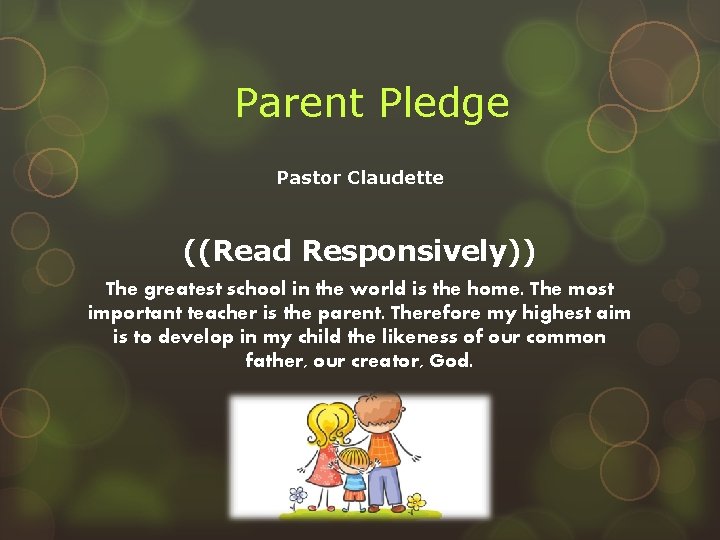 Parent Pledge

Pastor Claudette

((Read Responsively))

The greatest school in the world is the home. The most important teacher is the parent. Therefore my highest aim is to develop in my child the likeness of our common father, our creator, God.